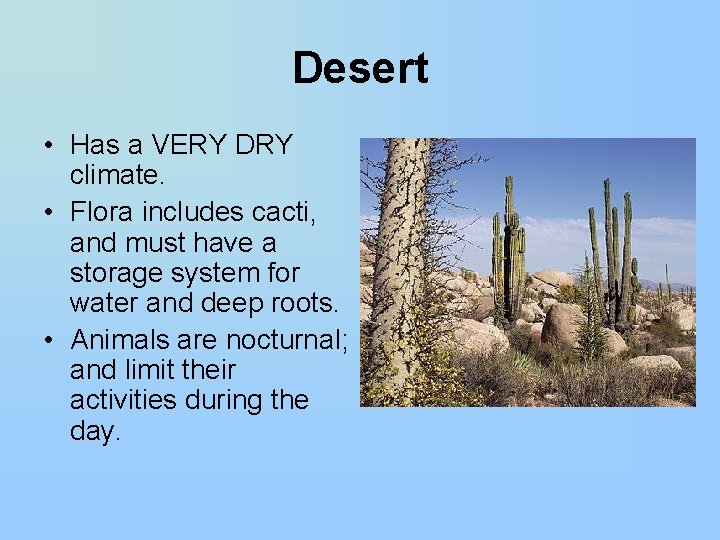 Desert

• Has a VERY DRY climate.
• Flora includes cacti, and must have a storage system for water and deep roots.
• Animals are nocturnal; and limit their activities during the day.